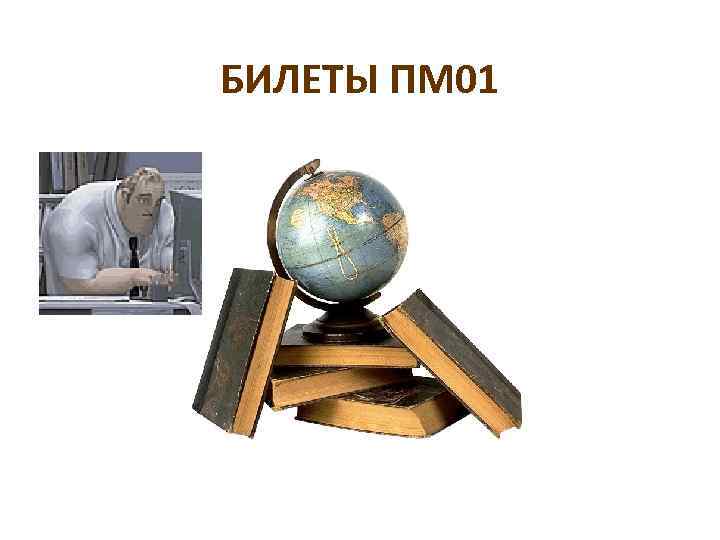 БИЛЕТЫ ПМ01